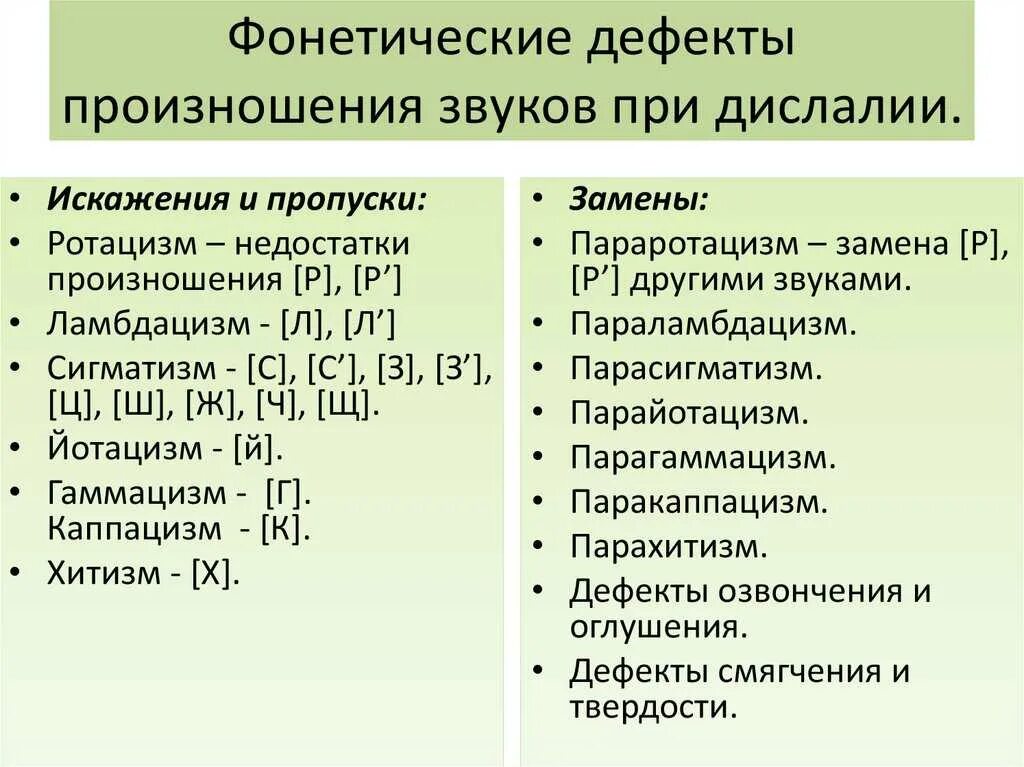 Фонетические дефекты произношения звуков при дислалии.

• Искажения и пропуски:
• Ротацизм – недостатки произношения [Р], [Р’]
• Ламбдацизм - [Л], [Л’]
• Сигматизм - [С], [С’], [З], [З’], [Ц], [Ш], [Ж], [Ч], [Щ].
• Йотацизм - [й].
• Гаммацизм - [Г]. Каппацизм - [К].
• Хитизм - [Х].

• Замены:
• Параротацизм – замена [Р], [Р’] другими звуками.
• Параламбдацизм.
• Парасигматизм.
• Парайотацизм.
• Парагаммацизм.
• Паракаппацизм.
• Парахитизм.
• Дефекты озвончения и оглушения.
• Дефекты смягчения и твердости.